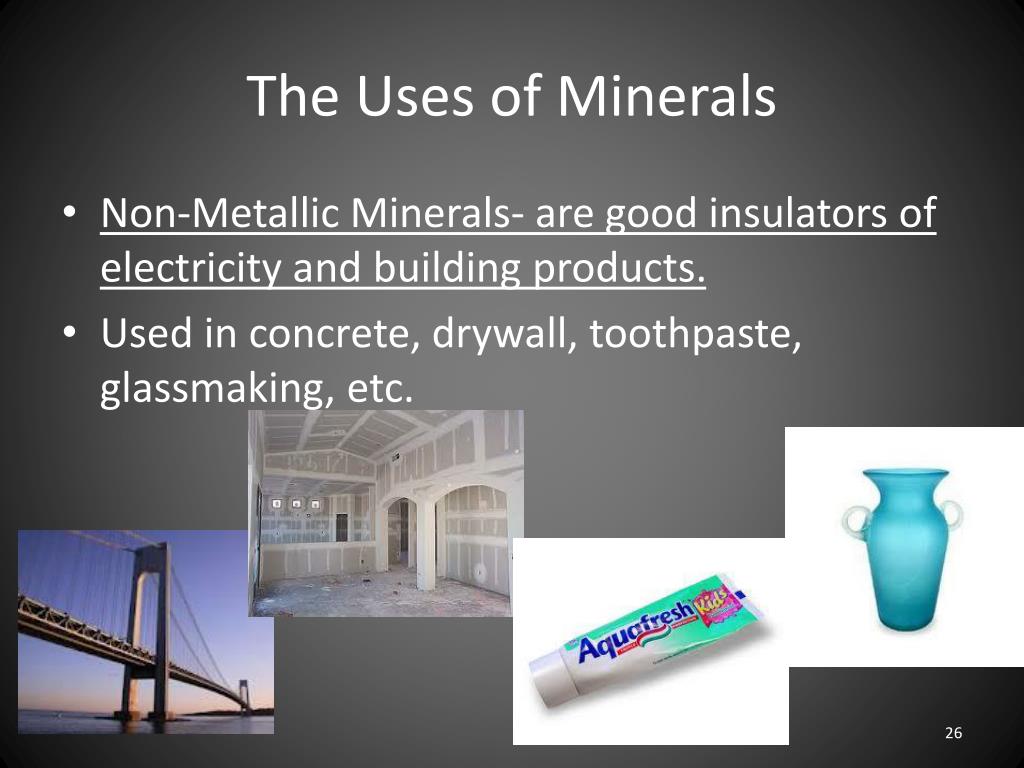 The Uses of Minerals

• Non-Metallic Minerals- are good insulators of electricity and building products.

• Used in concrete, drywall, toothpaste, glassmaking, etc.

Aquafresh Kids

26